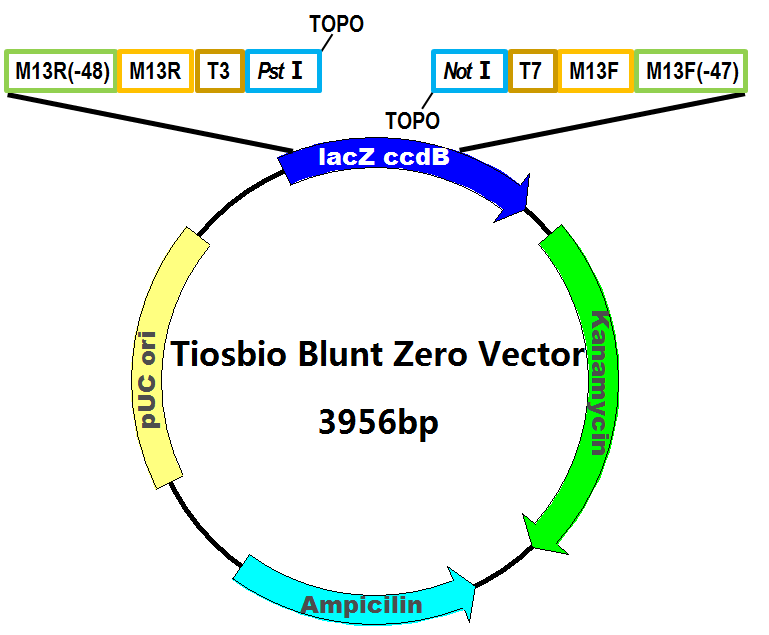 TOPO

M13R(-48) M13R T3 Pst I

Not I T7 M13F M13F(-47)

TOPO

lacZ ccdB

Kanamycin

pUC ori

Tiosbio Blunt Zero Vector

3956bp

Ampicilin